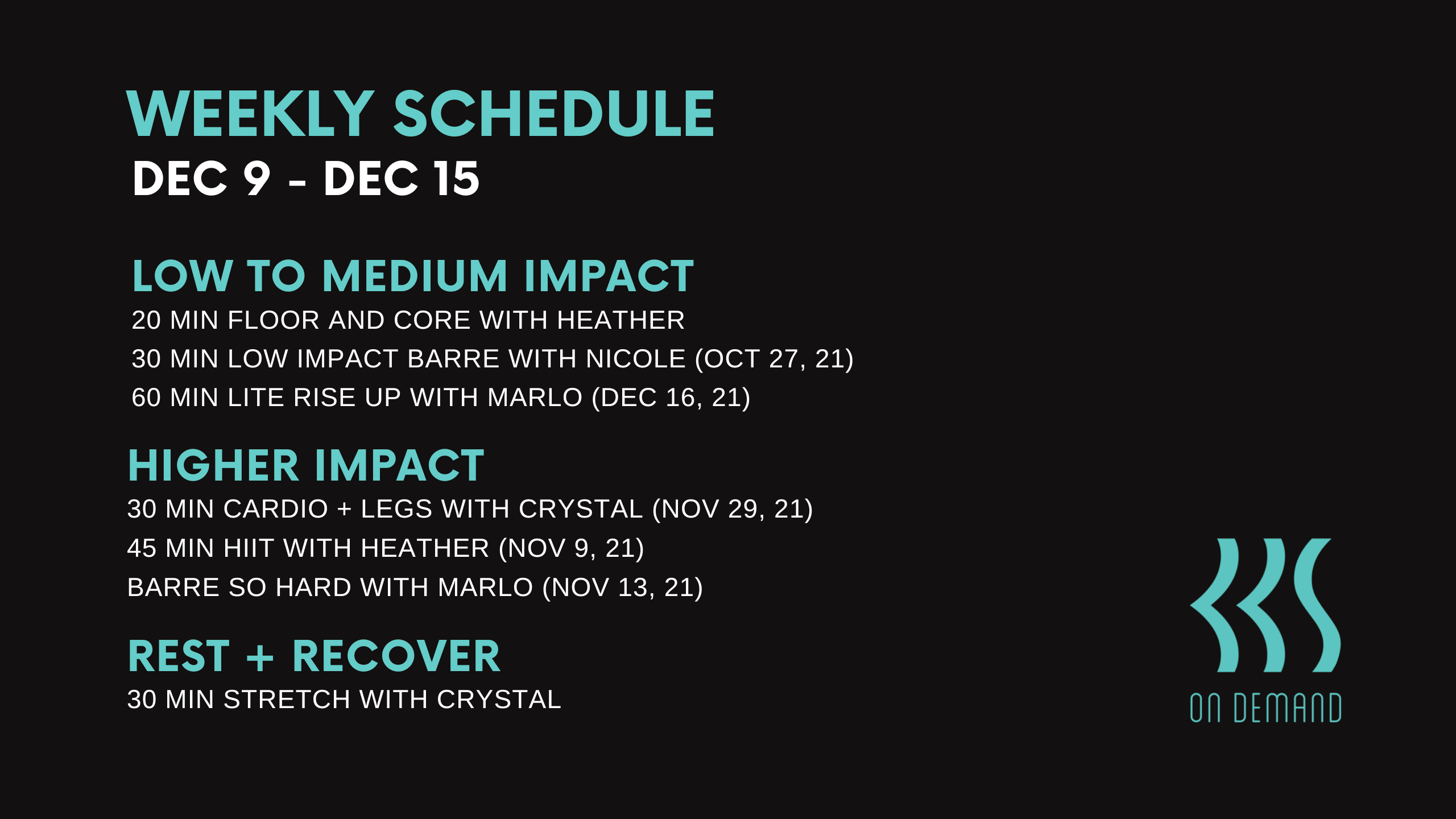 WEEKLY SCHEDULE
DEC 9 - DEC 15

LOW TO MEDIUM IMPACT
20 MIN FLOOR AND CORE WITH HEATHER
30 MIN LOW IMPACT BARRE WITH NICOLE (OCT 27, 21)
60 MIN LITE RISE UP WITH MARLO (DEC 16, 21)

HIGHER IMPACT
30 MIN CARDIO + LEGS WITH CRYSTAL (NOV 29, 21)
45 MIN HIIT WITH HEATHER (NOV 9, 21)
BARRE SO HARD WITH MARLO (NOV 13, 21)

REST + RECOVER
30 MIN STRETCH WITH CRYSTAL

ON DEMAND